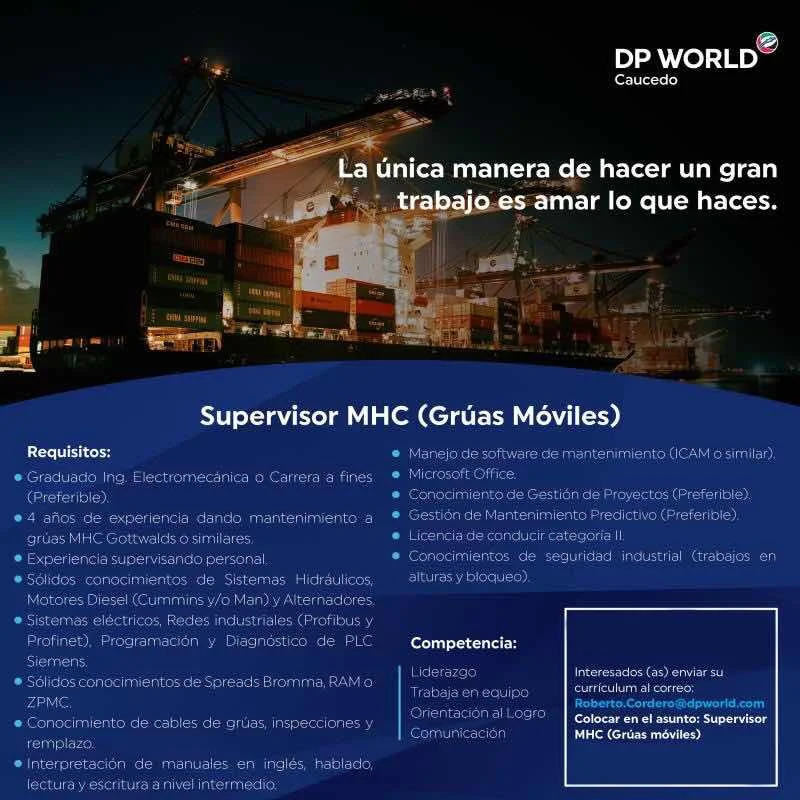 DP WORLD
Caucedo

La única manera de hacer un gran trabajo es amar lo que haces.

Supervisor MHC (Grúas Móviles)

Requisitos:
• Graduado Ing. Electromecánica o Carrera a fines (Preferible).
• 4 años de experiencia dando mantenimiento a grúas MHC Gottwalds o similares.
• Experiencia supervisando personal.
• Sólidos conocimientos de Sistemas Hidráulicos, Motores Diesel (Cummins y/o Man) y Alternadores.
• Sistemas eléctricos, Redes industriales (Profibus y Profinet), Programación y Diagnóstico de PLC Siemens.
• Sólidos conocimientos de Spreads Bromma, RAM o ZPMC.
• Conocimiento de cables de grúas, inspecciones y remplazo.
• Interpretación de manuales en inglés, hablado, lectura y escritura a nivel intermedio.
• Manejo de software de mantenimiento (ICAM o similar).
• Microsoft Office.
• Conocimiento de Gestión de Proyectos (Preferible).
• Gestión de Mantenimiento Predictivo (Preferible).
• Licencia de conducir categoría II.
• Conocimientos de seguridad industrial (trabajos en alturas y bloqueo).

Competencia:
Liderazgo
Trabaja en equipo
Orientación al Logro
Comunicación

Interesados (as) enviar su currículum al correo:
Roberto.Cordero@dpworld.com
Colocar en el asunto: Supervisor MHC (Grúas móviles)